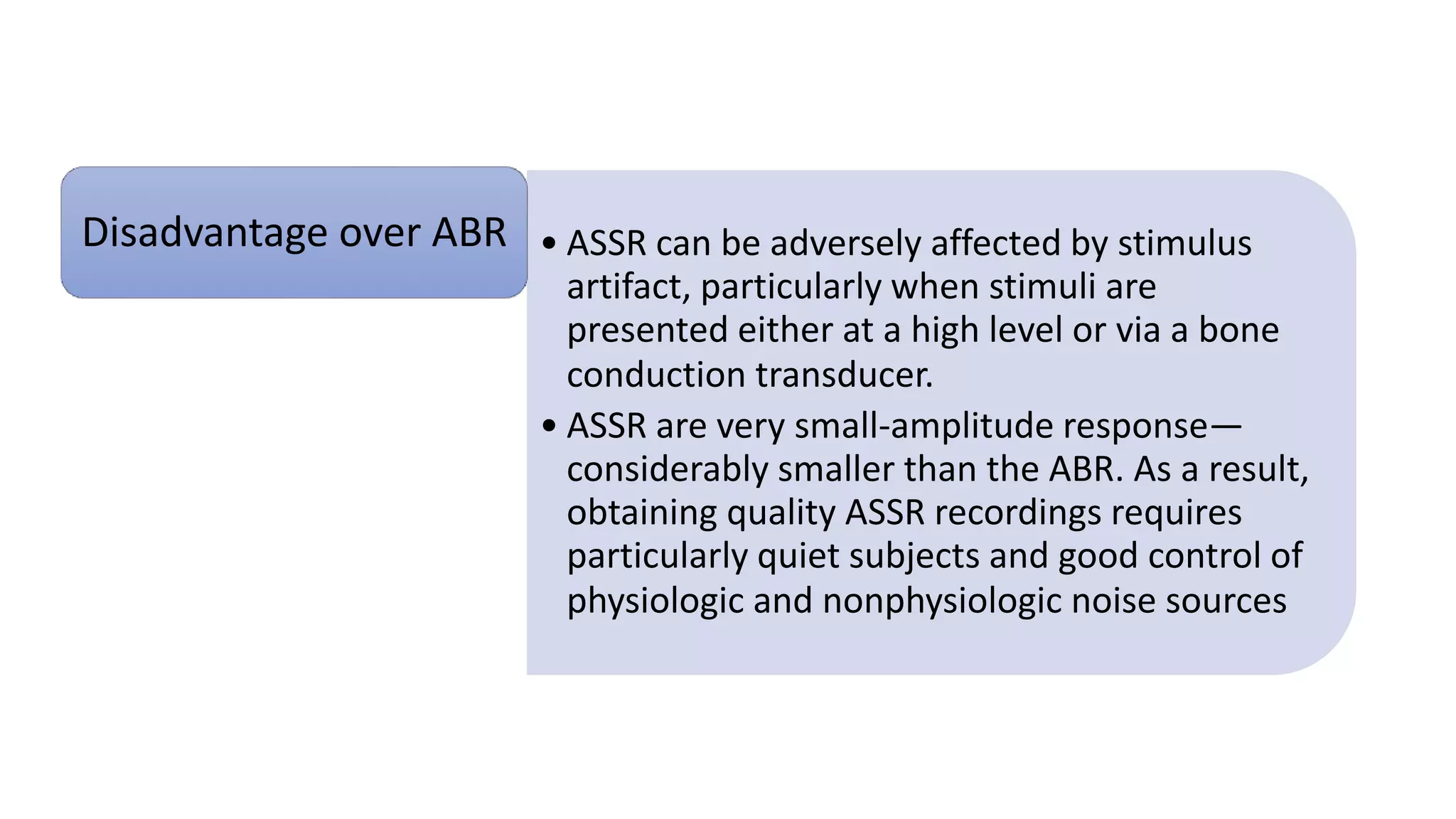 Disadvantage over ABR

• ASSR can be adversely affected by stimulus artifact, particularly when stimuli are presented either at a high level or via a bone conduction transducer.

• ASSR are very small-amplitude response—considerably smaller than the ABR. As a result, obtaining quality ASSR recordings requires particularly quiet subjects and good control of physiologic and nonphysiologic noise sources